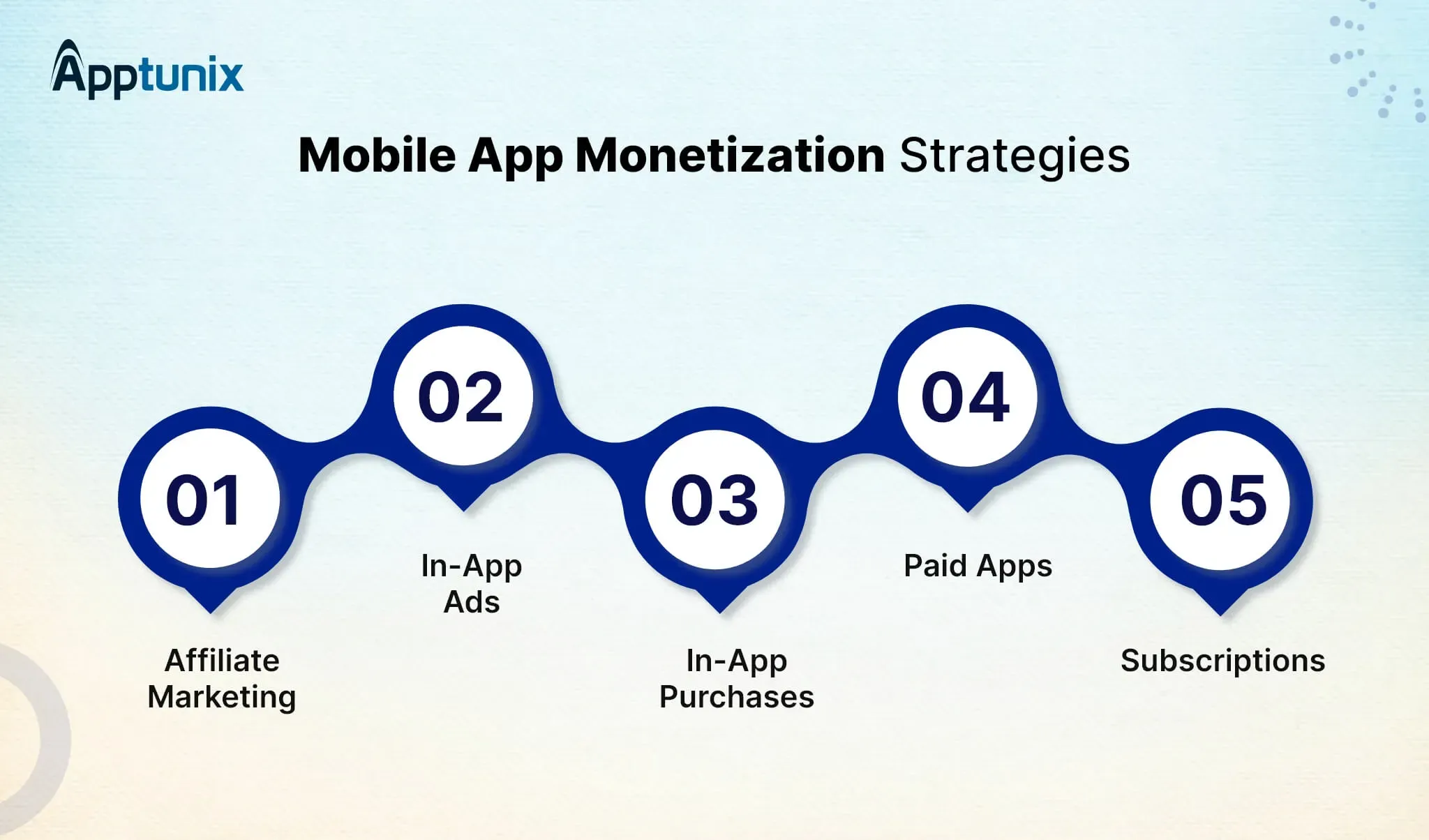 Apptunix

Mobile App Monetization Strategies

01

Affiliate Marketing

02

In-App Ads

03

In-App Purchases

04

Paid Apps

05

Subscriptions